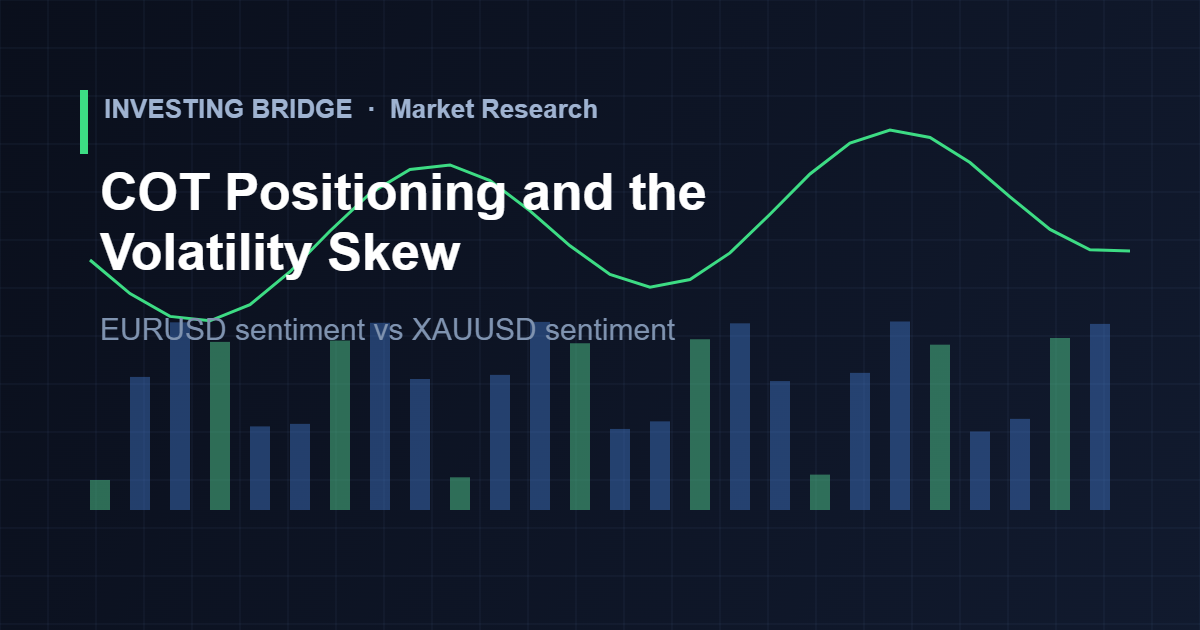 INVESTING BRIDGE · Market Research

COT Positioning and the Volatility Skew

EURUSD sentiment vs XAUUSD sentiment